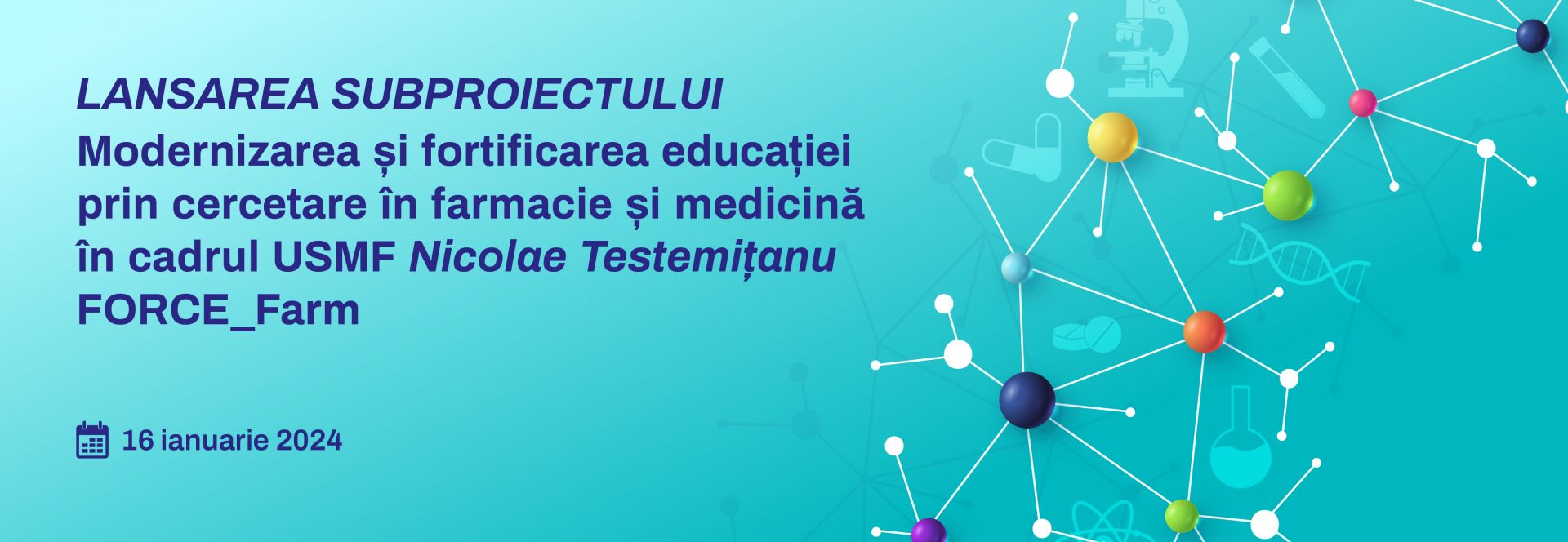 LANSAREA SUBPROIECTULUI
Modernizarea și fortificarea educației prin cercetare în farmacie și medicină în cadrul USMF Nicolae Testemițanu FORCE_Farm

16 ianuarie 2024